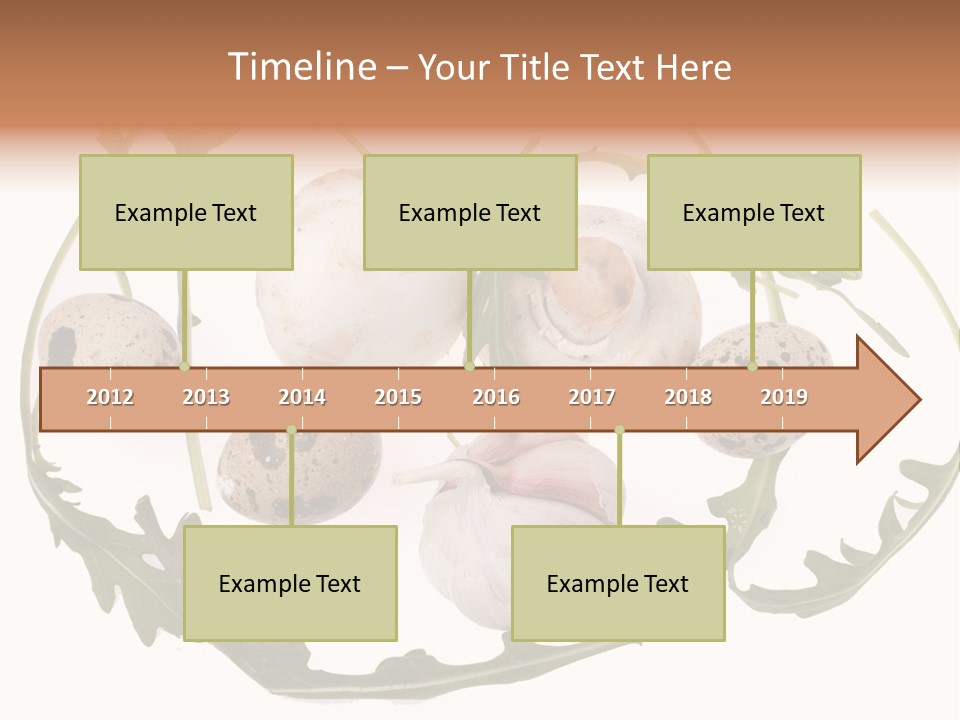 Timeline – Your Title Text Here

Example Text

Example Text

Example Text

2012 2013 2014 2015 2016 2017 2018 2019

Example Text

Example Text